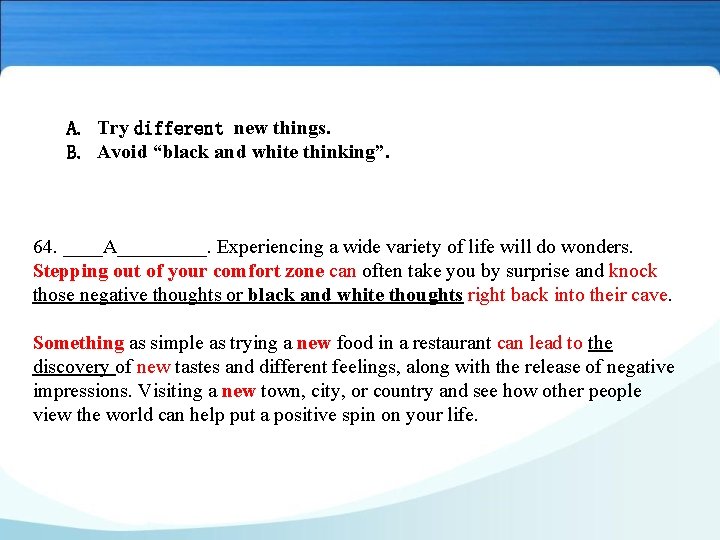 A. Try different new things.
B. Avoid “black and white thinking”.

64. ____A_________. Experiencing a wide variety of life will do wonders. Stepping out of your comfort zone can often take you by surprise and knock those negative thoughts or black and white thoughts right back into their cave.

Something as simple as trying a new food in a restaurant can lead to the discovery of new tastes and different feelings, along with the release of negative impressions. Visiting a new town, city, or country and see how other people view the world can help put a positive spin on your life.